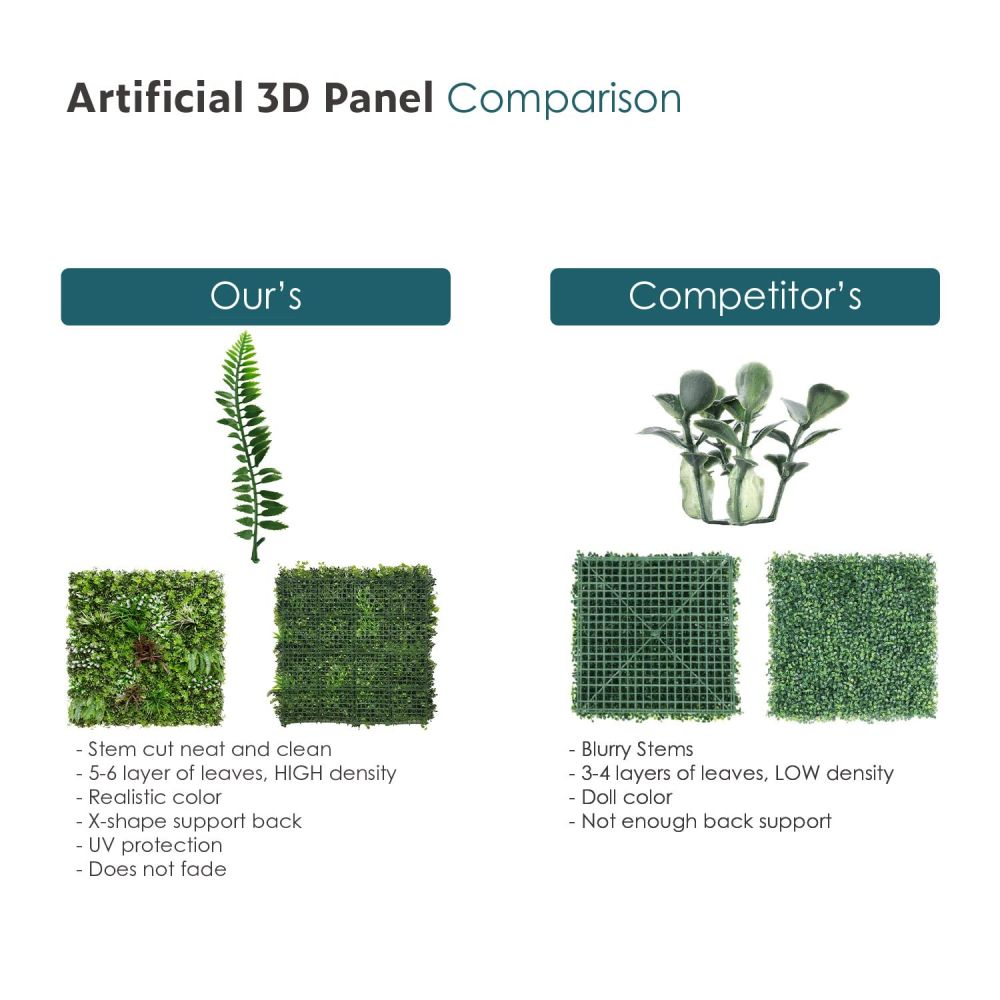 Artificial 3D Panel Comparison

Our's

- Stem cut neat and clean
- 5-6 layer of leaves, HIGH density
- Realistic color
- X-shape support back
- UV protection
- Does not fade

Competitor's

- Blurry Stems
- 3-4 layers of leaves, LOW density
- Doll color
- Not enough back support